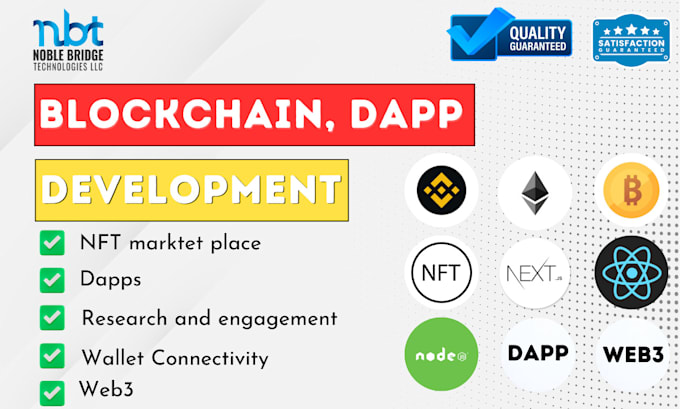 nbt
NOBLE BRIDGE
TECHNOLOGIES LLC

QUALITY GUARANTEED

SATISFACTION GUARANTEED

BLOCKCHAIN, DAPP

DEVELOPMENT

NFT marktet place
Dapps
Research and engagement
Wallet Connectivity
Web3

NFT
NEXT.JS
node
DAPP
WEB3